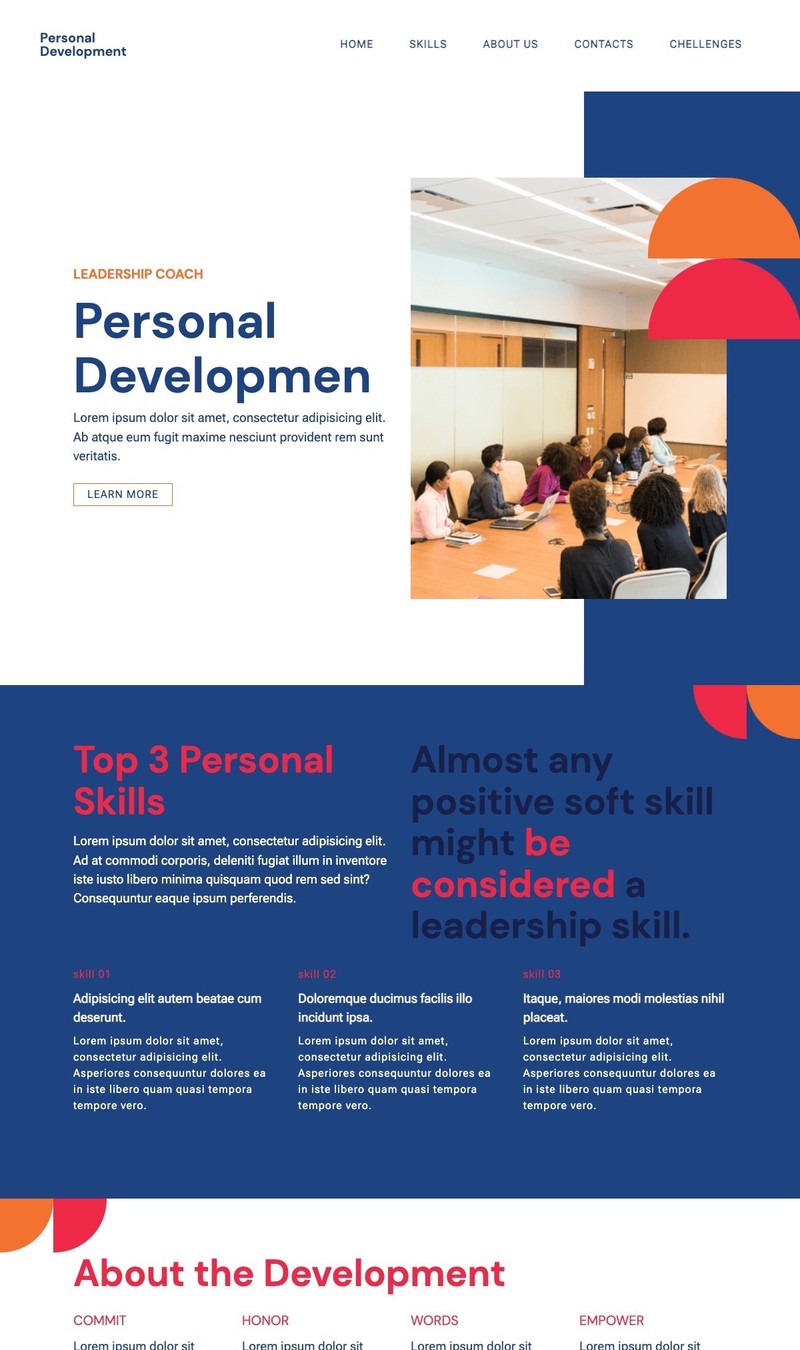 Personal Development

HOME SKILLS ABOUT US CONTACTS CHELLENGES

LEADERSHIP COACH

Personal Developmen

Lorem ipsum dolor sit amet, consectetur adipisicing elit. Ab atque eum fugit maxime nesciunt provident rem sunt veritatis.

LEARN MORE

Top 3 Personal Skills

Lorem ipsum dolor sit amet, consectetur adipisicing elit. Ad at commodi corporis, deleniti fugiat illum in inventore iste iusto libero minima quisquam quod rem sed sint? Consequuntur eaque ipsum perferendis.

Almost any positive soft skill might be considered a leadership skill.

skill 01

Adipisicing elit autem beatae cum deserunt.

Lorem ipsum dolor sit amet, consectetur adipisicing elit. Asperiores consequuntur dolores ea in iste libero quam quasi tempora tempore vero.

skill 02

Doloremque ducimus facilis illo incidunt ipsa.

Lorem ipsum dolor sit amet, consectetur adipisicing elit. Asperiores consequuntur dolores ea in iste libero quam quasi tempora tempore vero.

skill 03

Itaque, maiores modi molestias nihil placeat.

Lorem ipsum dolor sit amet, consectetur adipisicing elit. Asperiores consequuntur dolores ea in iste libero quam quasi tempora tempore vero.

About the Development

COMMIT

Lorem ipsum dolor sit

HONOR

Lorem ipsum dolor sit

WORDS

Lorem ipsum dolor sit

EMPOWER

Lorem ipsum dolor sit